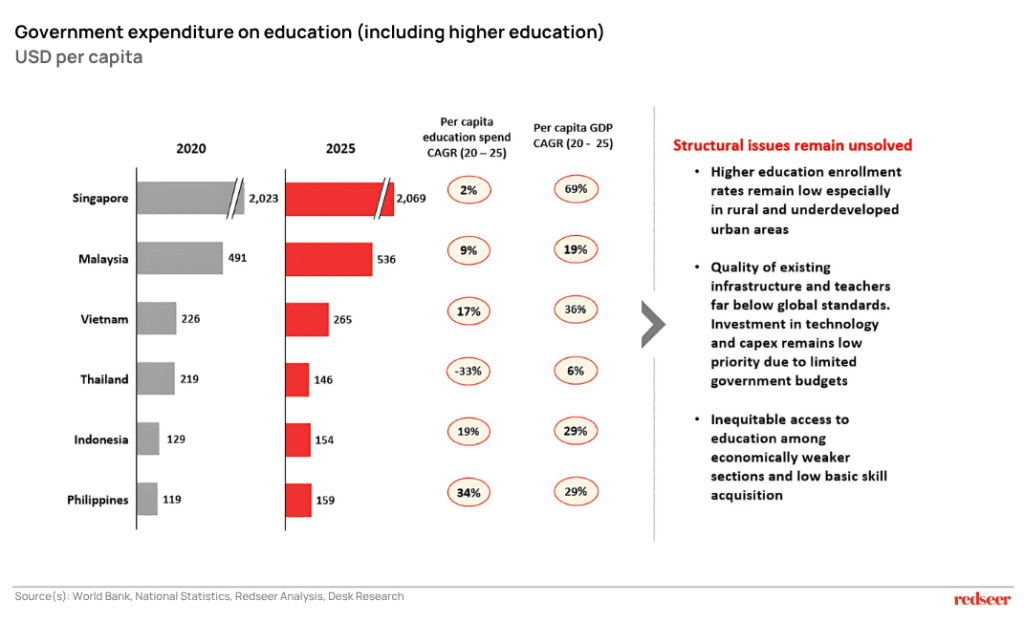 Government expenditure on education (including higher education)
USD per capita

| | 2020 | 2025 | Per capita education spend CAGR (20 – 25) | Per capita GDP CAGR (20 - 25) |
|---|---|---|---|---|
| Singapore | 2,023 | 2,069 | 2% | 69% |
| Malaysia | 491 | 536 | 9% | 19% |
| Vietnam | 226 | 265 | 17% | 36% |
| Thailand | 219 | 146 | -33% | 6% |
| Indonesia | 129 | 154 | 19% | 29% |
| Philippines | 119 | 159 | 34% | 29% |

Structural issues remain unsolved

• Higher education enrollment rates remain low especially in rural and underdeveloped urban areas

• Quality of existing infrastructure and teachers far below global standards. Investment in technology and capex remains low priority due to limited government budgets

• Inequitable access to education among economically weaker sections and low basic skill acquisition

Source(s): World Bank, National Statistics, Redseer Analysis, Desk Research

redseer